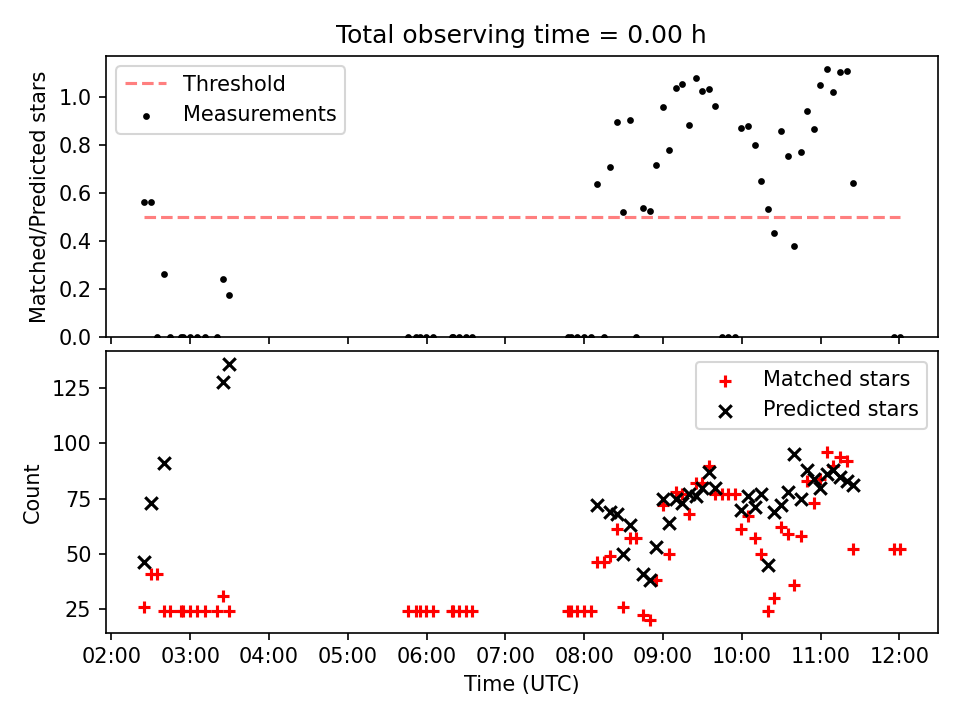 Total observing time = 0.00 h

Threshold
Measurements

Matched/Predicted stars

1.0
0.8
0.6
0.4
0.2
0.0

Matched stars
Predicted stars

Count

125
100
75
50
25

02:00 03:00 04:00 05:00 06:00 07:00 08:00 09:00 10:00 11:00 12:00

Time (UTC)